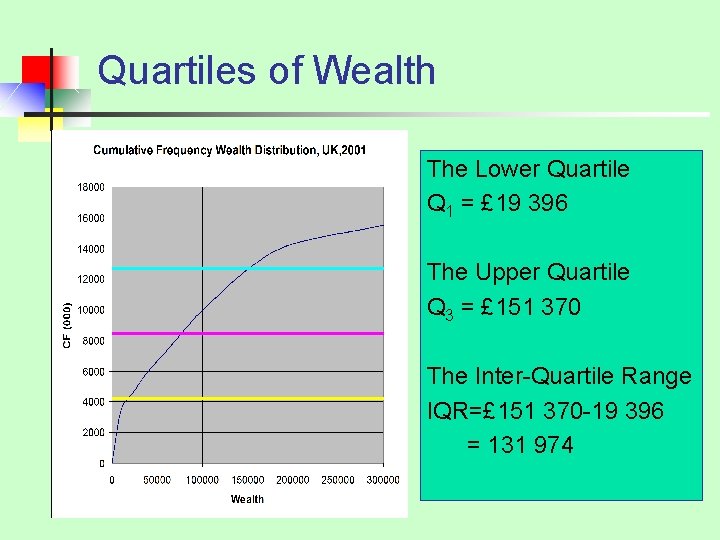 Quartiles of Wealth

Cumulative Frequency Wealth Distribution, UK,2001

18000
16000
14000
12000
10000
8000
6000
4000
2000
0

CF (000)

0 50000 100000 150000 200000 250000 300000

Wealth

The Lower Quartile
$Q_1$ = £19 396

The Upper Quartile
$Q_3$ = £151 370

The Inter-Quartile Range
IQR=£151 370-19 396
= 131 974